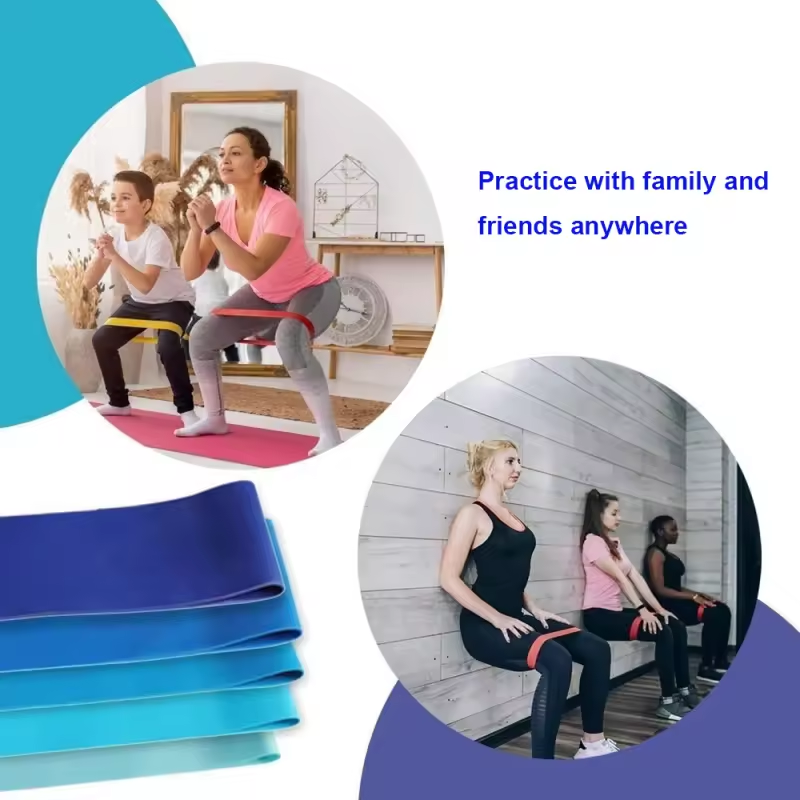 Practice with family and friends anywhere